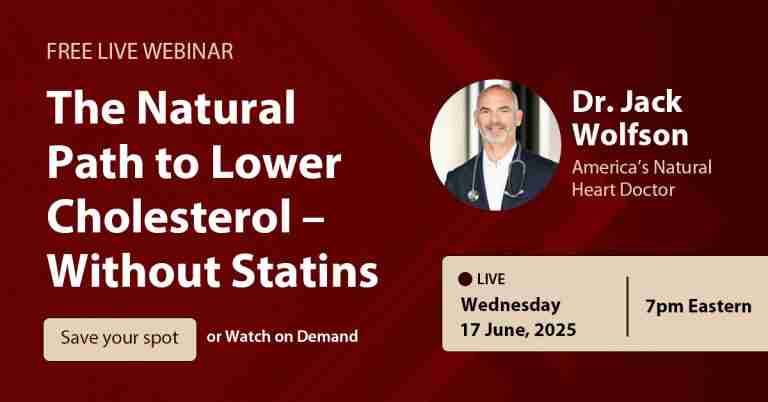 FREE LIVE WEBINAR

The Natural Path to Lower Cholesterol – Without Statins

Save your spot

or Watch on Demand

Dr. Jack Wolfson

America's Natural Heart Doctor

LIVE

Wednesday 17 June, 2025

7pm Eastern